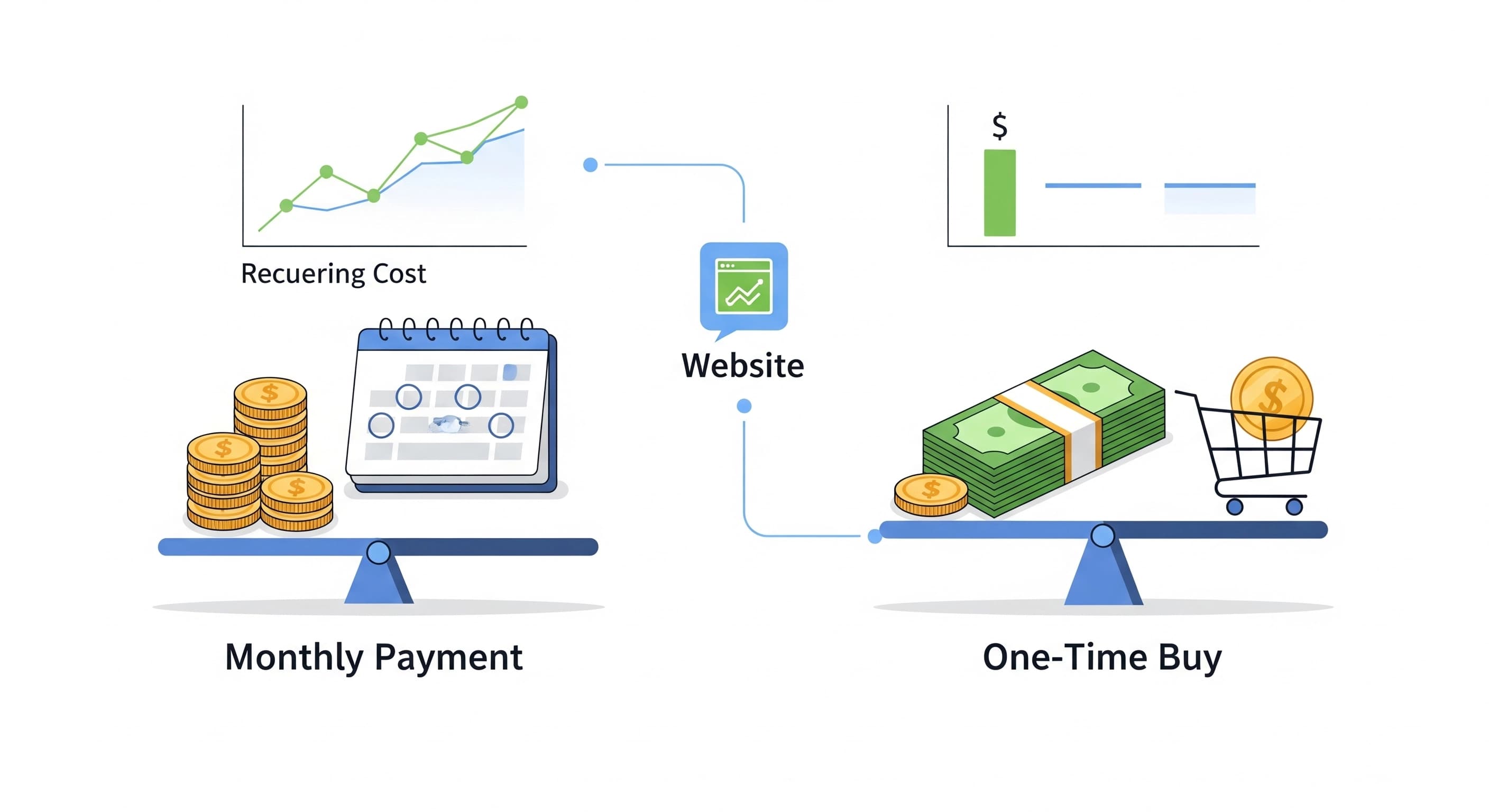 Recuering Cost

$

Website

Monthly Payment

One-Time Buy